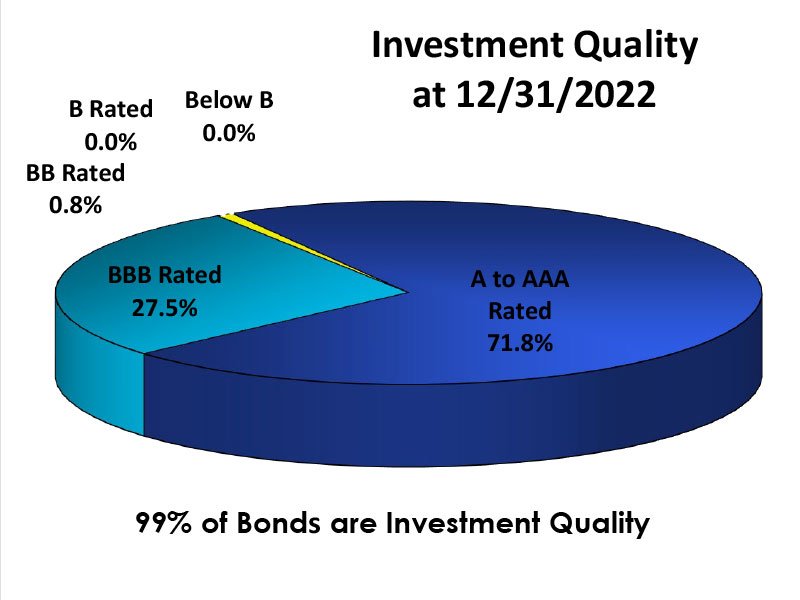 Investment Quality
at 12/31/2022

B Rated
0.0%

Below B
0.0%

BB Rated
0.8%

BBB Rated
27.5%

A to AAA
Rated
71.8%

99% of Bonds are Investment Quality